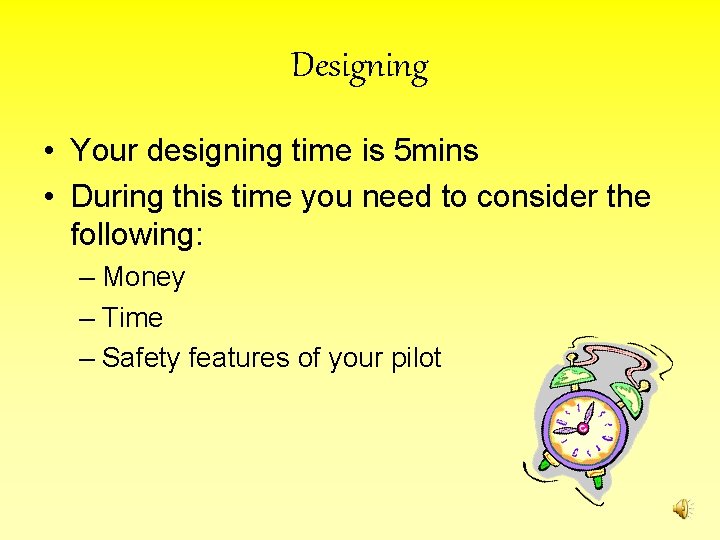 Designing

• Your designing time is 5mins
• During this time you need to consider the following:
– Money
– Time
– Safety features of your pilot